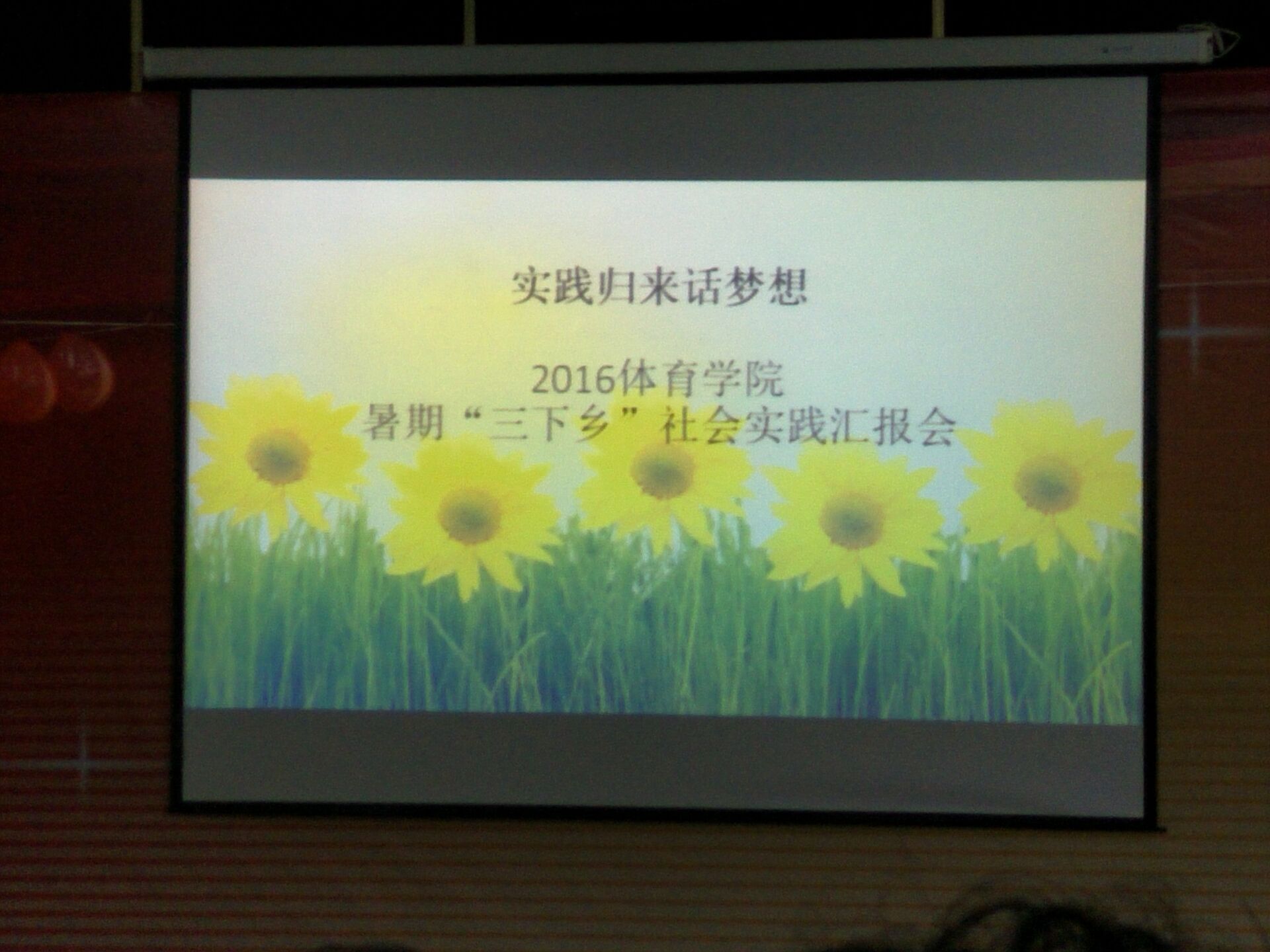 实践归来话梦想

2016体育学院
暑期“三下乡”社会实践汇报会